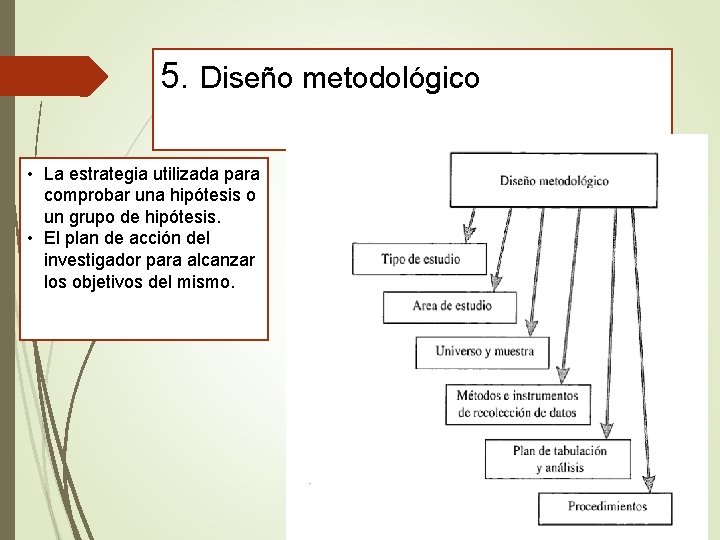 5. Diseño metodológico

• La estrategia utilizada para comprobar una hipótesis o un grupo de hipótesis.
• El plan de acción del investigador para alcanzar los objetivos del mismo.

Diseño metodológico

Tipo de estudio

Area de estudio

Universo y muestra

Métodos e instrumentos de recolección de datos

Plan de tabulación y análisis

Procedimientos